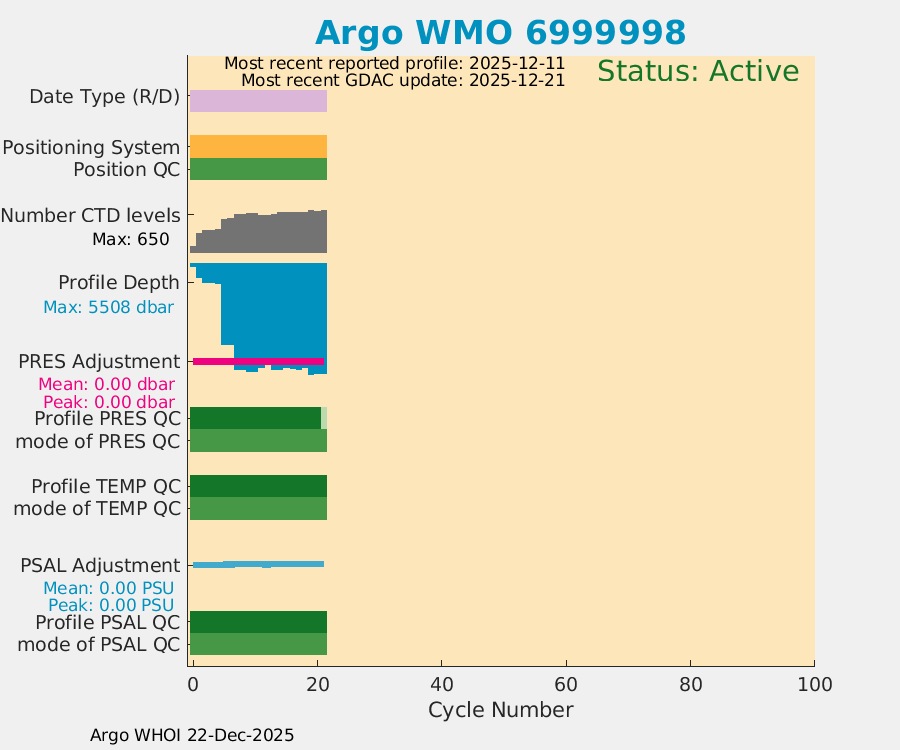 Argo WMO 6999998

Most recent reported profile: 2025-12-11
Most recent GDAC update: 2025-12-21

Status: Active

Date Type (R/D)

Positioning System
Position QC

Number CTD levels
Max: 650

Profile Depth
Max: 5508 dbar

PRES Adjustment
Mean: 0.00 dbar
Peak: 0.00 dbar

Profile PRES QC
mode of PRES QC

Profile TEMP QC
mode of TEMP QC

PSAL Adjustment
Mean: 0.00 PSU
Peak: 0.00 PSU

Profile PSAL QC
mode of PSAL QC

0
20
40
60
80
100
Cycle Number

Argo WHOI 22-Dec-2025